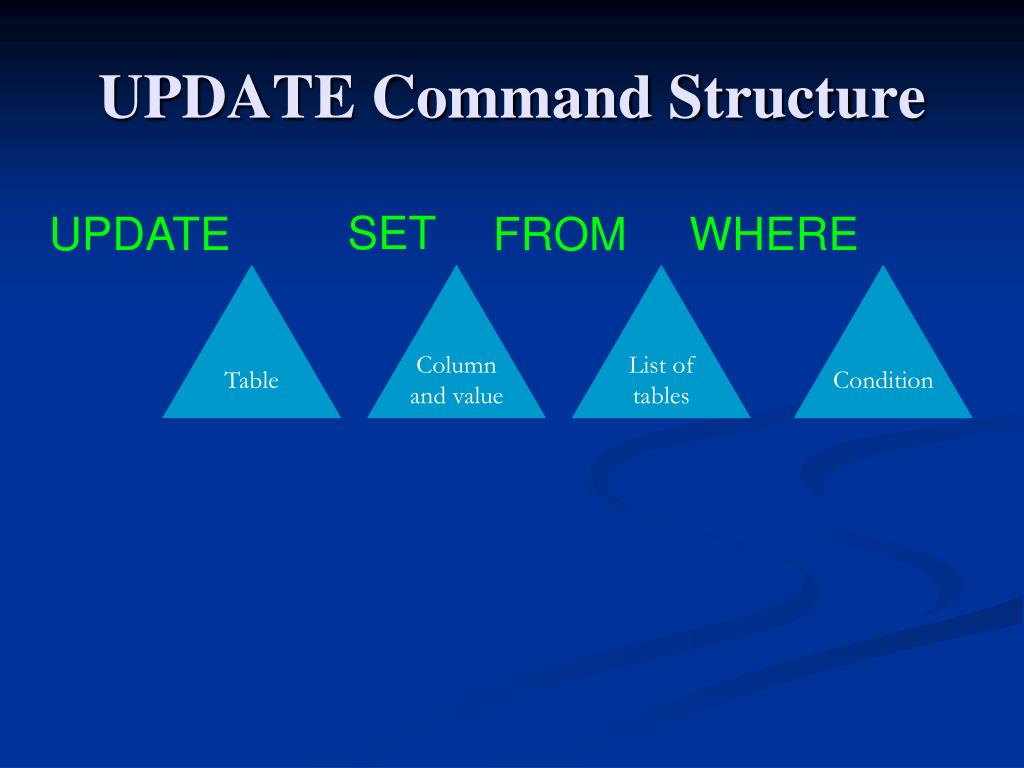 UPDATE Command Structure

UPDATE

SET

FROM

WHERE

Table

Column and value

List of tables

Condition